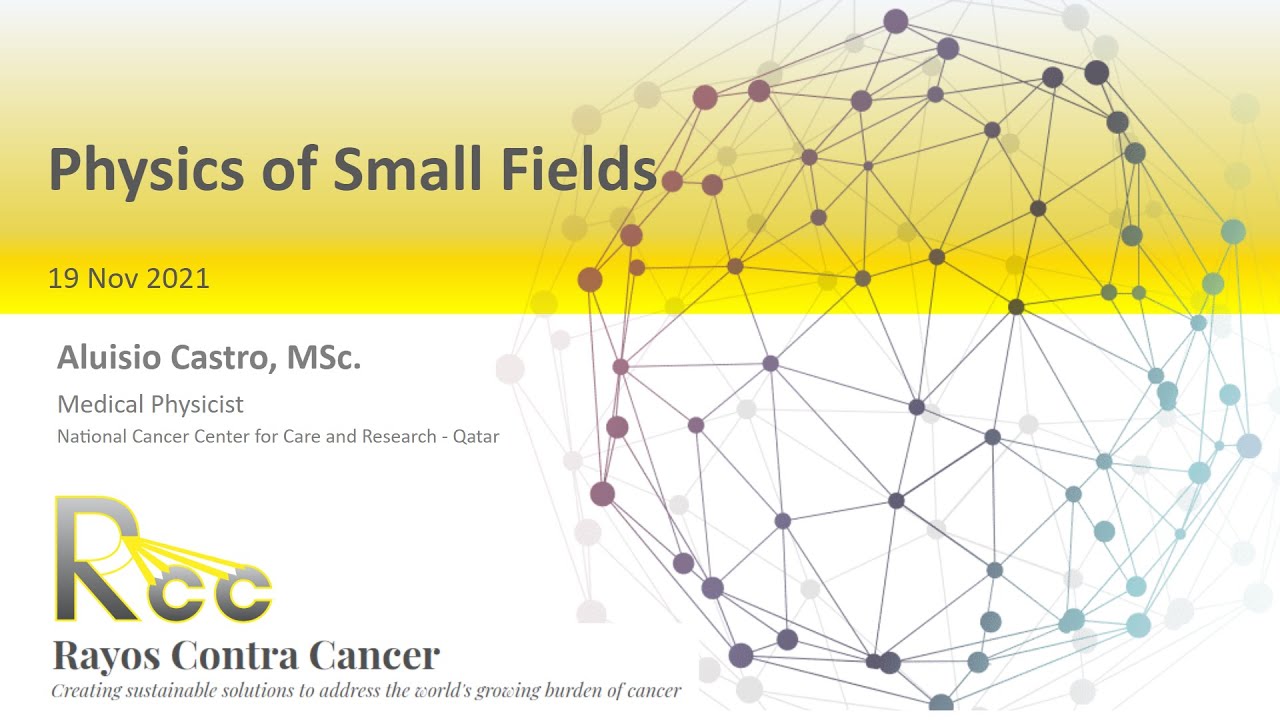 Physics of Small Fields

19 Nov 2021

Aluisio Castro, MSc.

Medical Physicist

National Cancer Center for Care and Research - Qatar

Rcc

Rayos Contra Cancer

Creating sustainable solutions to address the world's growing burden of cancer